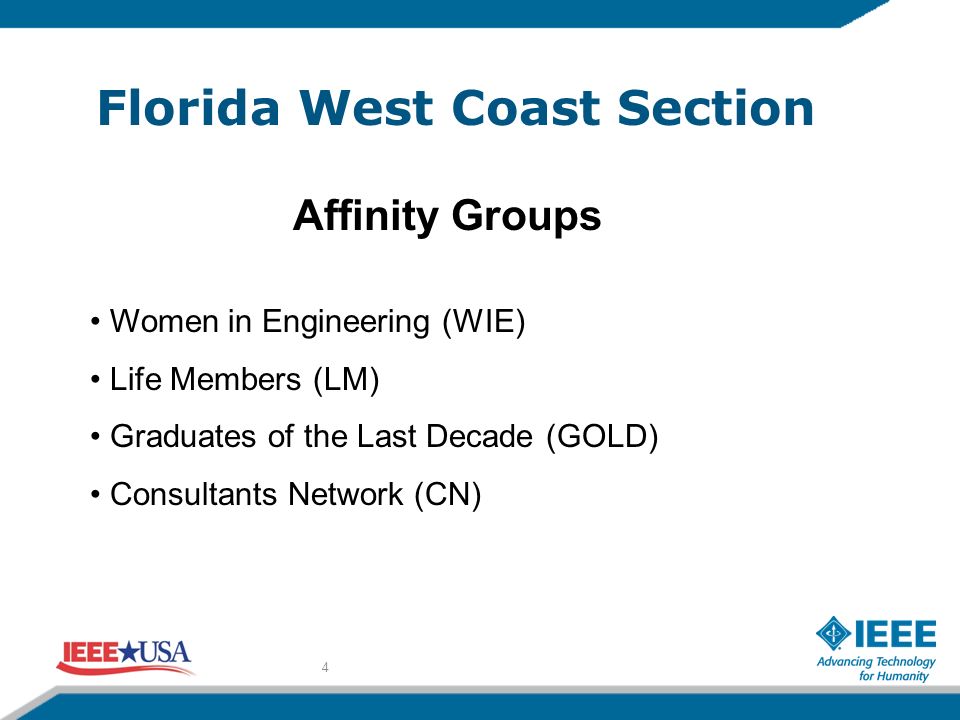 Florida West Coast Section

Affinity Groups

• Women in Engineering (WIE)
• Life Members (LM)
• Graduates of the Last Decade (GOLD)
• Consultants Network (CN)

IEEE★USA

4

IEEE
Advancing Technology for Humanity